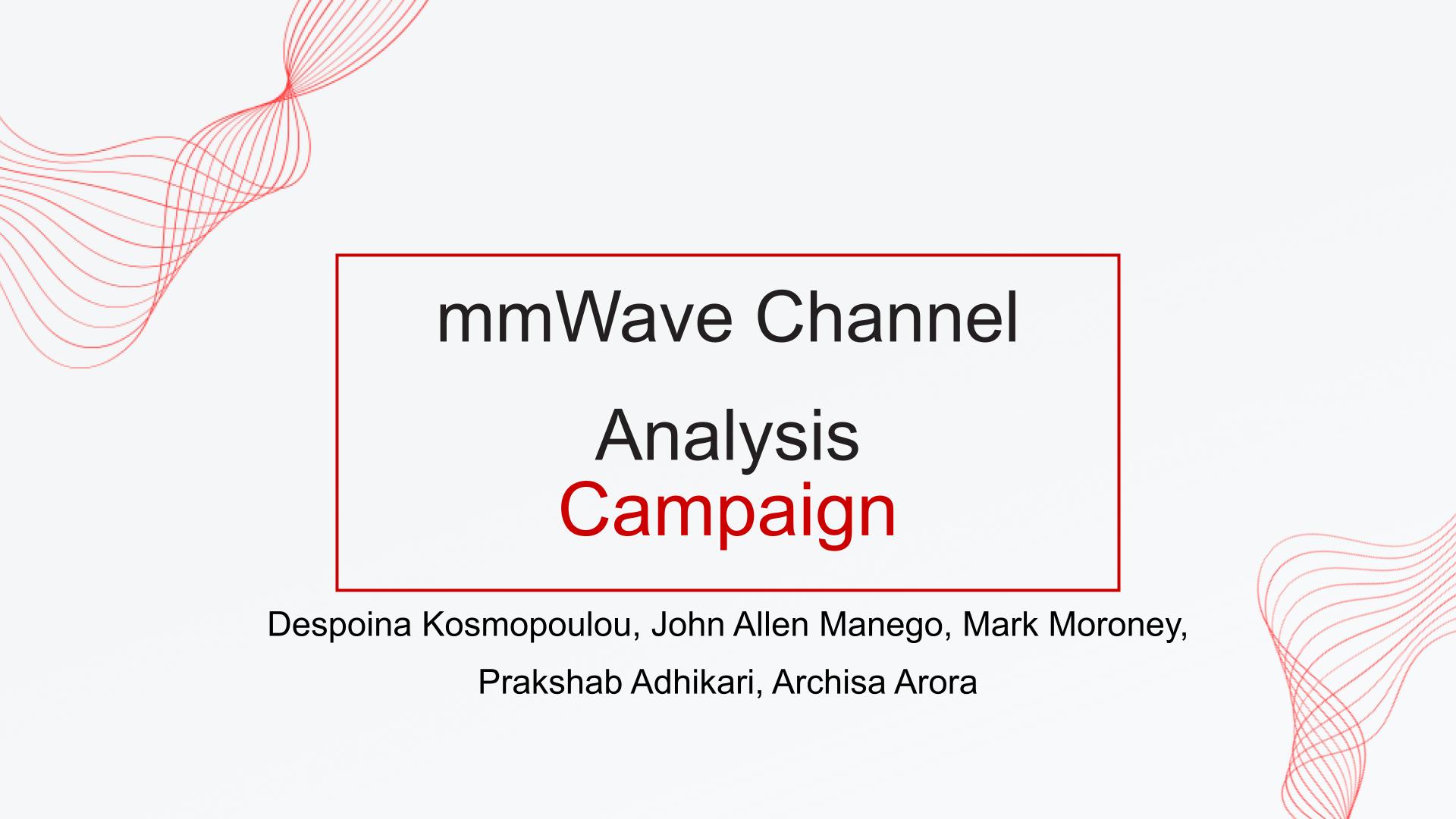 mmWave Channel

Analysis
Campaign

Despoina Kosmopoulou, John Allen Manego, Mark Moroney,

Prakshab Adhikari, Archisa Arora